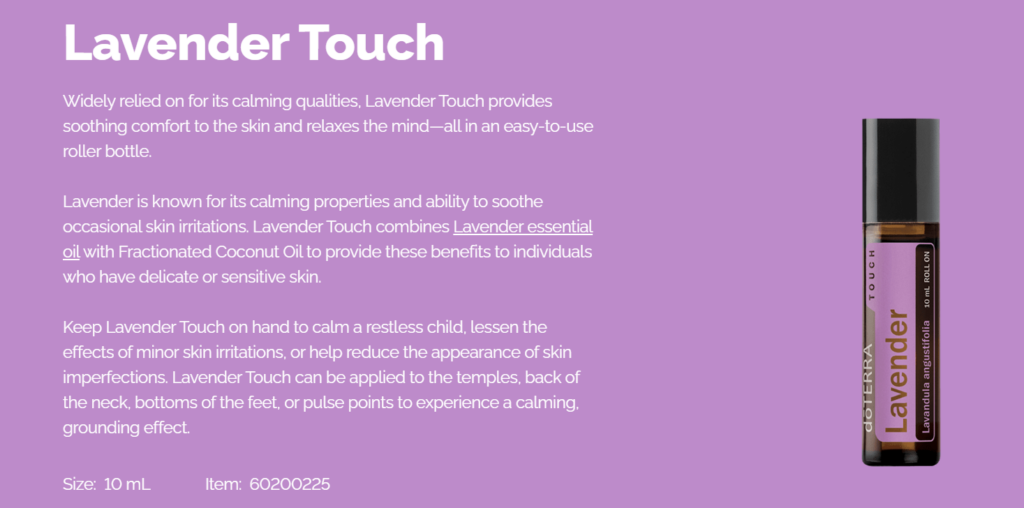 Lavender Touch

Widely relied on for its calming qualities, Lavender Touch provides soothing comfort to the skin and relaxes the mind—all in an easy-to-use roller bottle.

Lavender is known for its calming properties and ability to soothe occasional skin irritations. Lavender Touch combines Lavender essential oil with Fractionated Coconut Oil to provide these benefits to individuals who have delicate or sensitive skin.

Keep Lavender Touch on hand to calm a restless child, lessen the effects of minor skin irritations, or help reduce the appearance of skin imperfections. Lavender Touch can be applied to the temples, back of the neck, bottoms of the feet, or pulse points to experience a calming, grounding effect.

Size: 10 mL Item: 60200225

dōTERRA TOUCH Lavender Lavandula angustifolia 10 mL ROLL ON